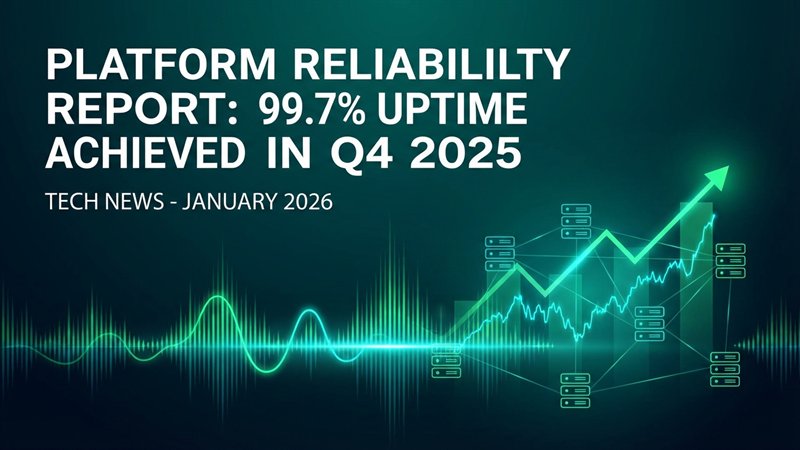 PLATFORM RELIABILILTY REPORT: 99.7% UPTIME ACHIEVED IN Q4 2025

TECH NEWS - JANUARY 2026